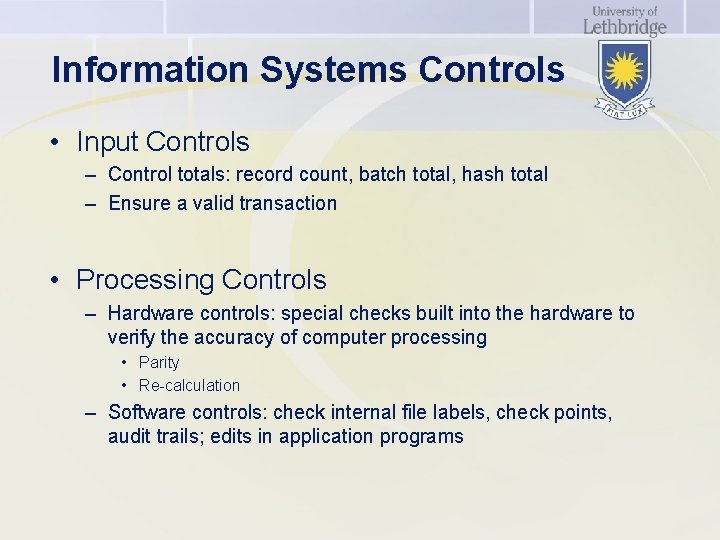 University of Lethbridge

FIAT LUX

Information Systems Controls

• Input Controls
– Control totals: record count, batch total, hash total
– Ensure a valid transaction

• Processing Controls
– Hardware controls: special checks built into the hardware to verify the accuracy of computer processing
• Parity
• Re-calculation
– Software controls: check internal file labels, check points, audit trails; edits in application programs